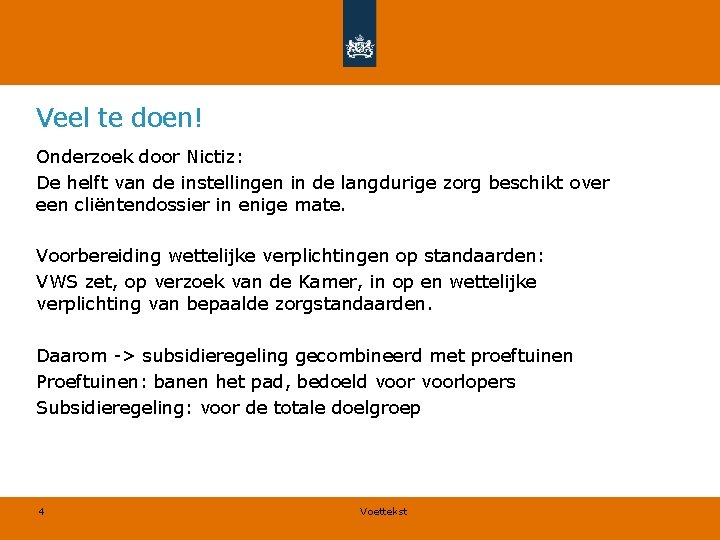 Veel te doen!

Onderzoek door Nictiz:

De helft van de instellingen in de langdurige zorg beschikt over een cliëntendossier in enige mate.

Voorbereiding wettelijke verplichtingen op standaarden:

VWS zet, op verzoek van de Kamer, in op en wettelijke verplichting van bepaalde zorgstandaarden.

Daarom -> subsidieregeling gecombineerd met proeftuinen

Proeftuinen: banen het pad, bedoeld voor voorlopers

Subsidieregeling: voor de totale doelgroep

4

Voettekst